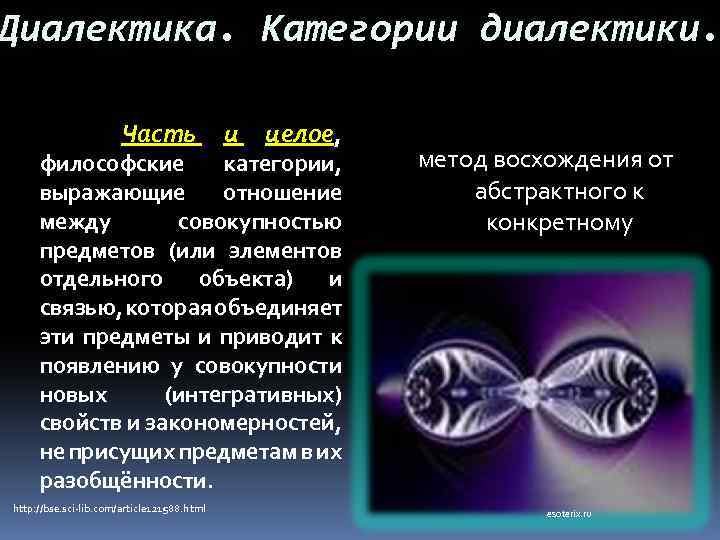 Диалектика. Категории диалектики.

Часть и целое, философские категории, выражающие отношение между совокупностью предметов (или элементов отдельного объекта) и связью, которая объединяет эти предметы и приводит к появлению у совокупности новых (интегративных) свойств и закономерностей, не присущих предметам в их разобщённости.

http://bse.sci-lib.com/article121588.html

метод восхождения от абстрактного к конкретному

esoterix.ru